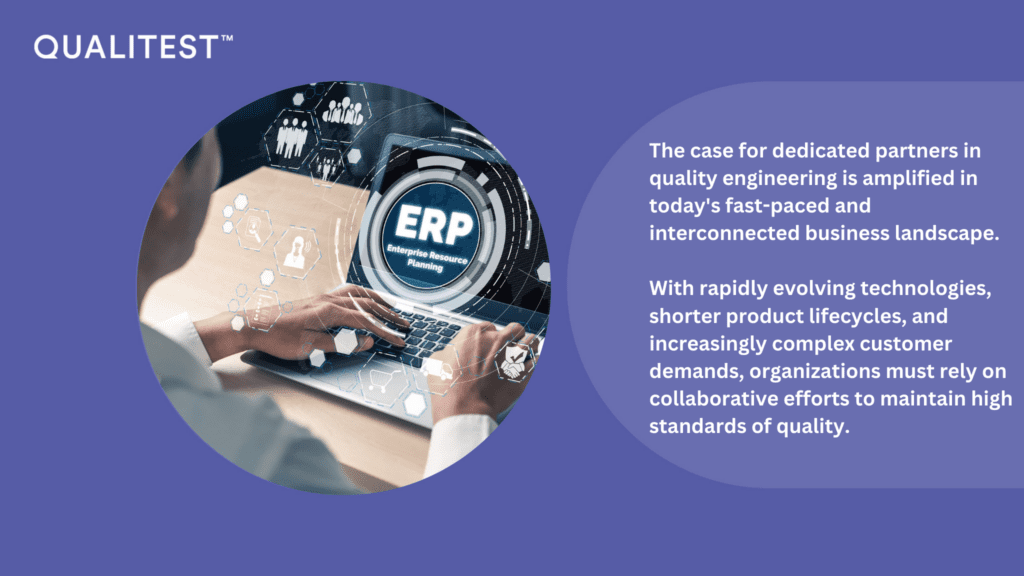 QUALITEST™

ERP
Enterprise Resource Planning

The case for dedicated partners in quality engineering is amplified in today's fast-paced and interconnected business landscape.

With rapidly evolving technologies, shorter product lifecycles, and increasingly complex customer demands, organizations must rely on collaborative efforts to maintain high standards of quality.